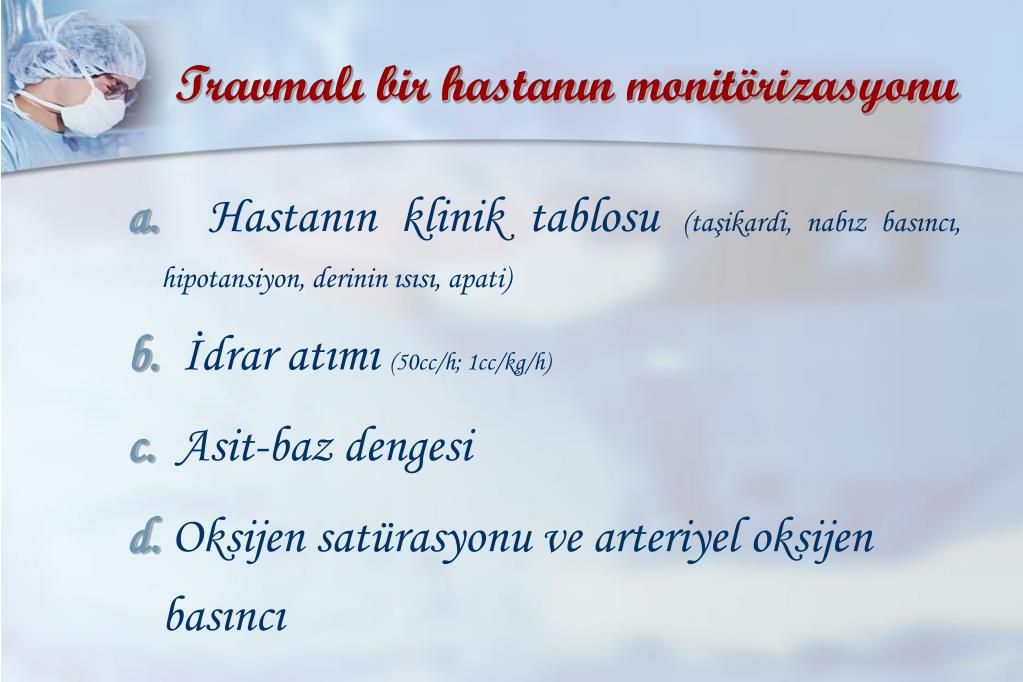 Travmalı bir hastanın monitörizasyonu

a. Hastanın klinik tablosu (taşikardi, nabız basıncı, hipotansiyon, derinin ısısı, apati)

b. İdrar atımı (50cc/h; 1cc/kg/h)

c. Asit-baz dengesi

d. Oksijen satürasyonu ve arteriyel oksijen basıncı